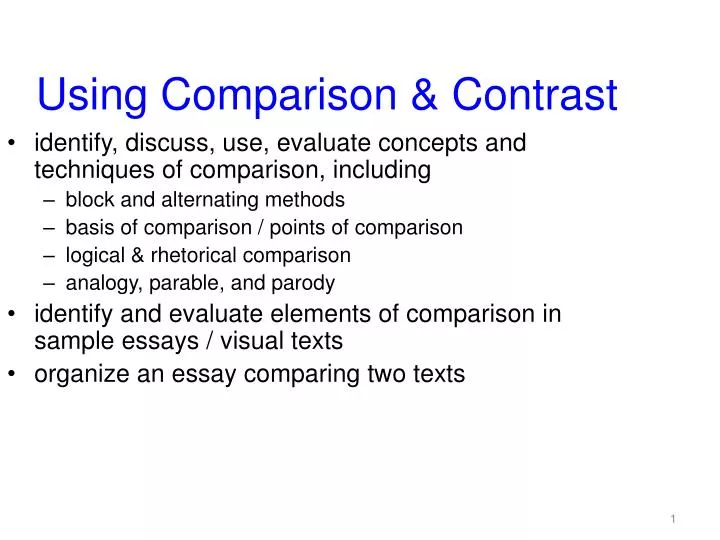 Using Comparison & Contrast

• identify, discuss, use, evaluate concepts and techniques of comparison, including
  – block and alternating methods
  – basis of comparison / points of comparison
  – logical & rhetorical comparison
  – analogy, parable, and parody
• identify and evaluate elements of comparison in sample essays / visual texts
• organize an essay comparing two texts

1